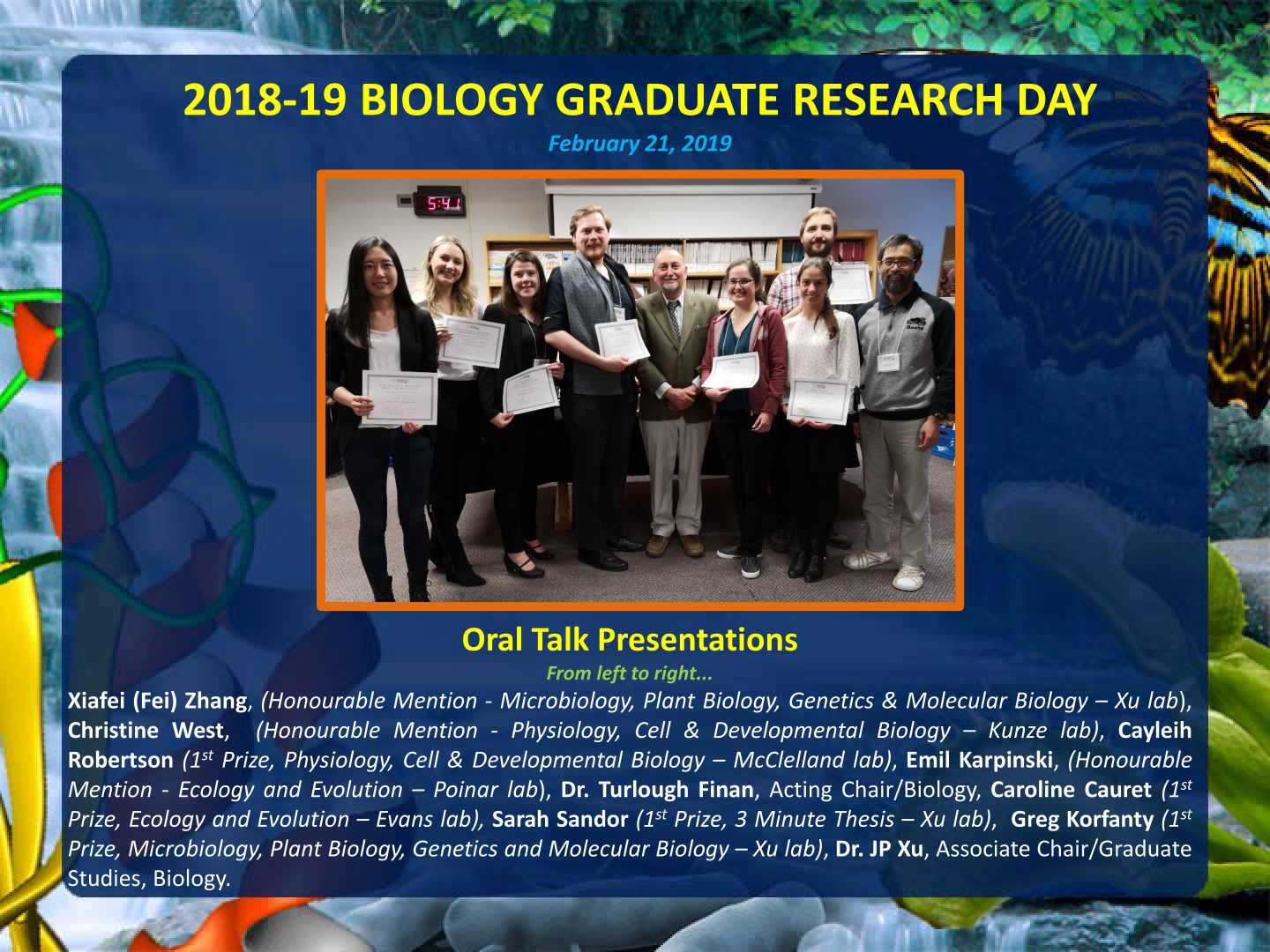 2018-19 BIOLOGY GRADUATE RESEARCH DAY

February 21, 2019

5:41

Oral Talk Presentations

From left to right...

Xiafei (Fei) Zhang, (Honourable Mention - Microbiology, Plant Biology, Genetics & Molecular Biology – Xu lab), Christine West, (Honourable Mention - Physiology, Cell & Developmental Biology – Kunze lab), Cayleih Robertson ($1^{st}$ Prize, Physiology, Cell & Developmental Biology – McClelland lab), Emil Karpinski, (Honourable Mention - Ecology and Evolution – Poinar lab), Dr. Turlough Finan, Acting Chair/Biology, Caroline Cauret ($1^{st}$ Prize, Ecology and Evolution – Evans lab), Sarah Sandor ($1^{st}$ Prize, 3 Minute Thesis – Xu lab), Greg Korfanty ($1^{st}$ Prize, Microbiology, Plant Biology, Genetics and Molecular Biology – Xu lab), Dr. JP Xu, Associate Chair/Graduate Studies, Biology.